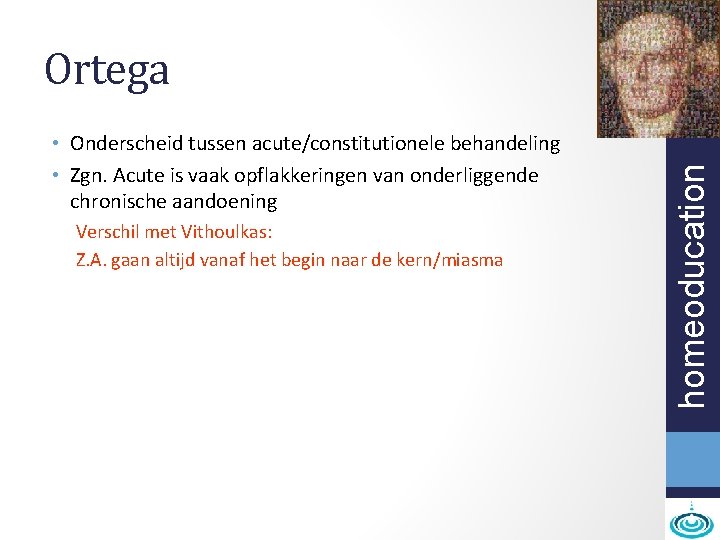 Ortega

• Onderscheid tussen acute/constitutionele behandeling
• Zgn. Acute is vaak opflakkeringen van onderliggende chronische aandoening

Verschil met Vithoulkas:
Z.A. gaan altijd vanaf het begin naar de kern/miasma

homeoducation